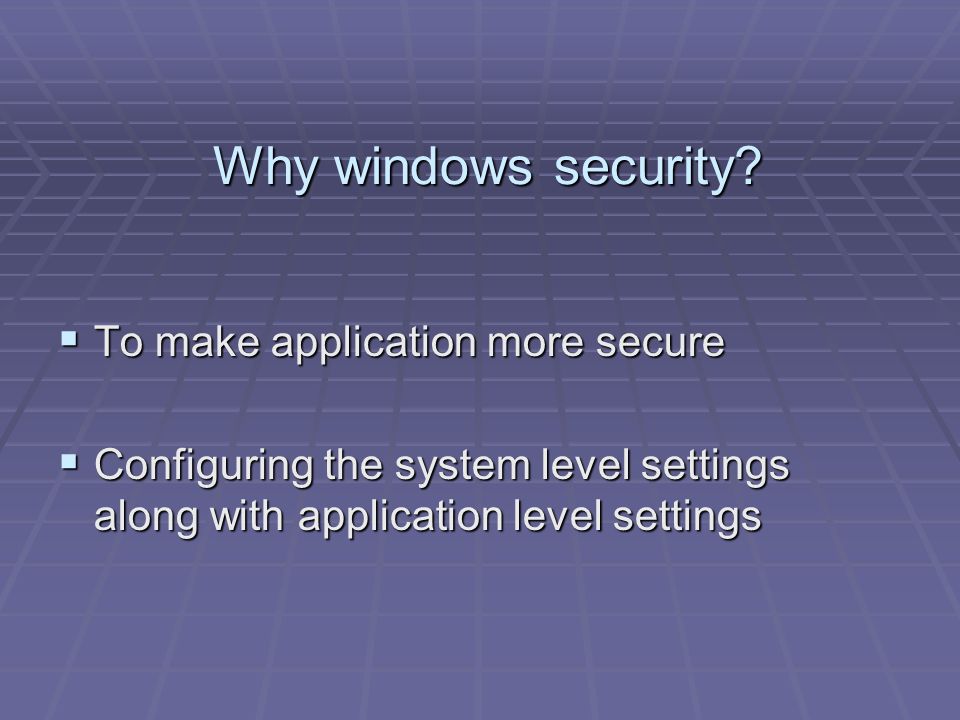 Why windows security?

▪ To make application more secure

▪ Configuring the system level settings along with application level settings